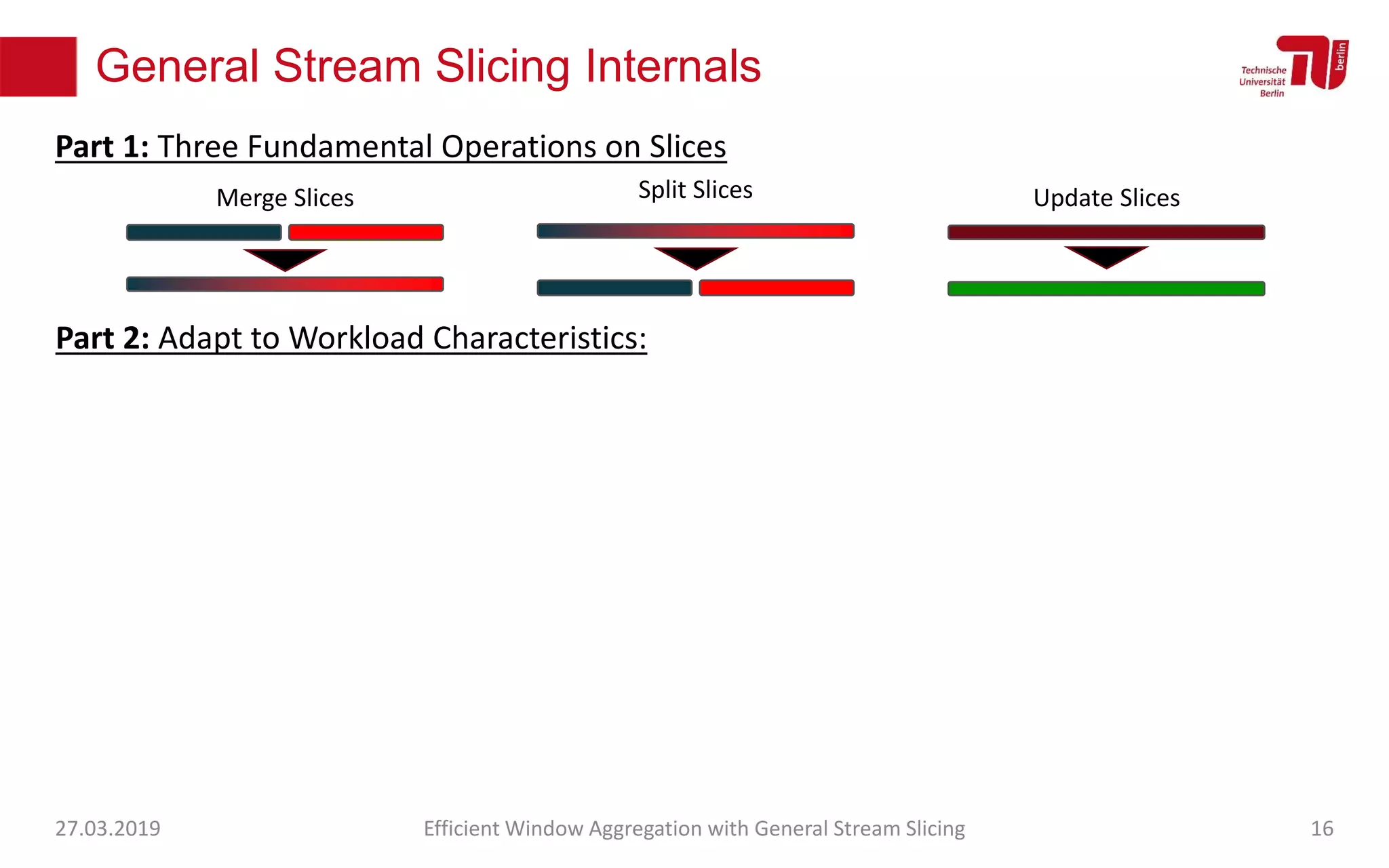 General Stream Slicing Internals

Technische Universität Berlin

berlin

Part 1: Three Fundamental Operations on Slices

Merge Slices

Split Slices

Update Slices

Part 2: Adapt to Workload Characteristics:

27.03.2019

Efficient Window Aggregation with General Stream Slicing

16